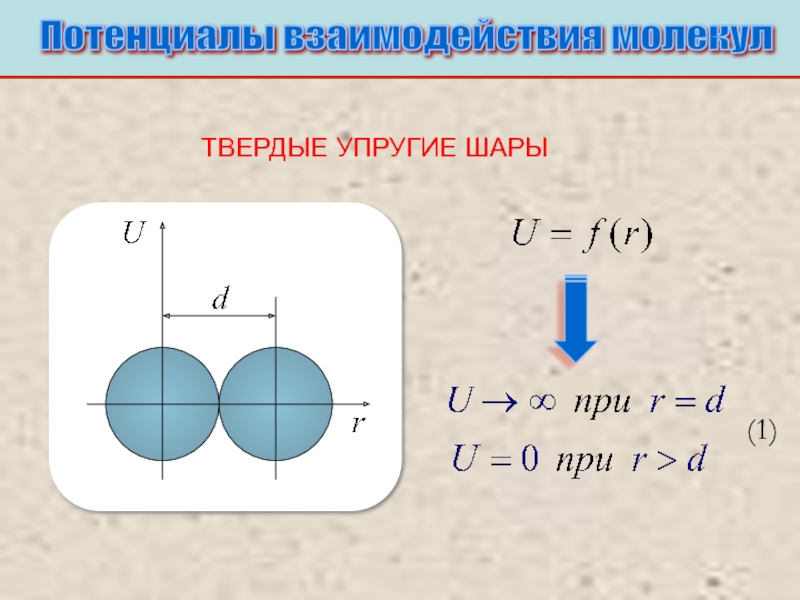 Потенциалы взаимодействия молекул

ТВЕРДЫЕ УПРУГИЕ ШАРЫ

$U$

$d$

$r$

$U = f(r)$

$U \to \infty$ при $r = d$

$U = 0$ при $r > d$

(1)